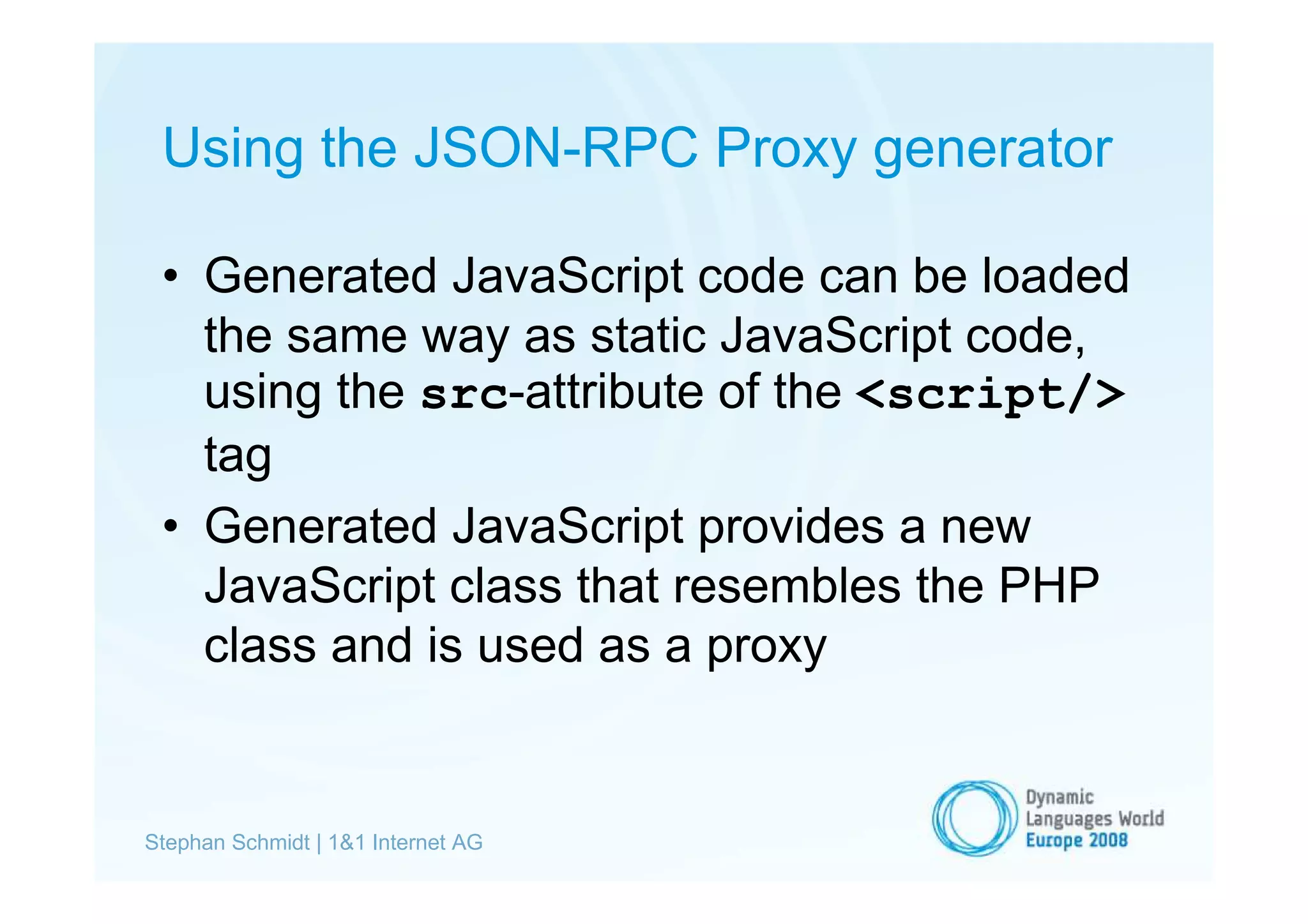 Using the JSON-RPC Proxy generator

• Generated JavaScript code can be loaded the same way as static JavaScript code, using the src-attribute of the <script/> tag

• Generated JavaScript provides a new JavaScript class that resembles the PHP class and is used as a proxy

Stephan Schmidt | 1&1 Internet AG

Dynamic Languages World Europe 2008